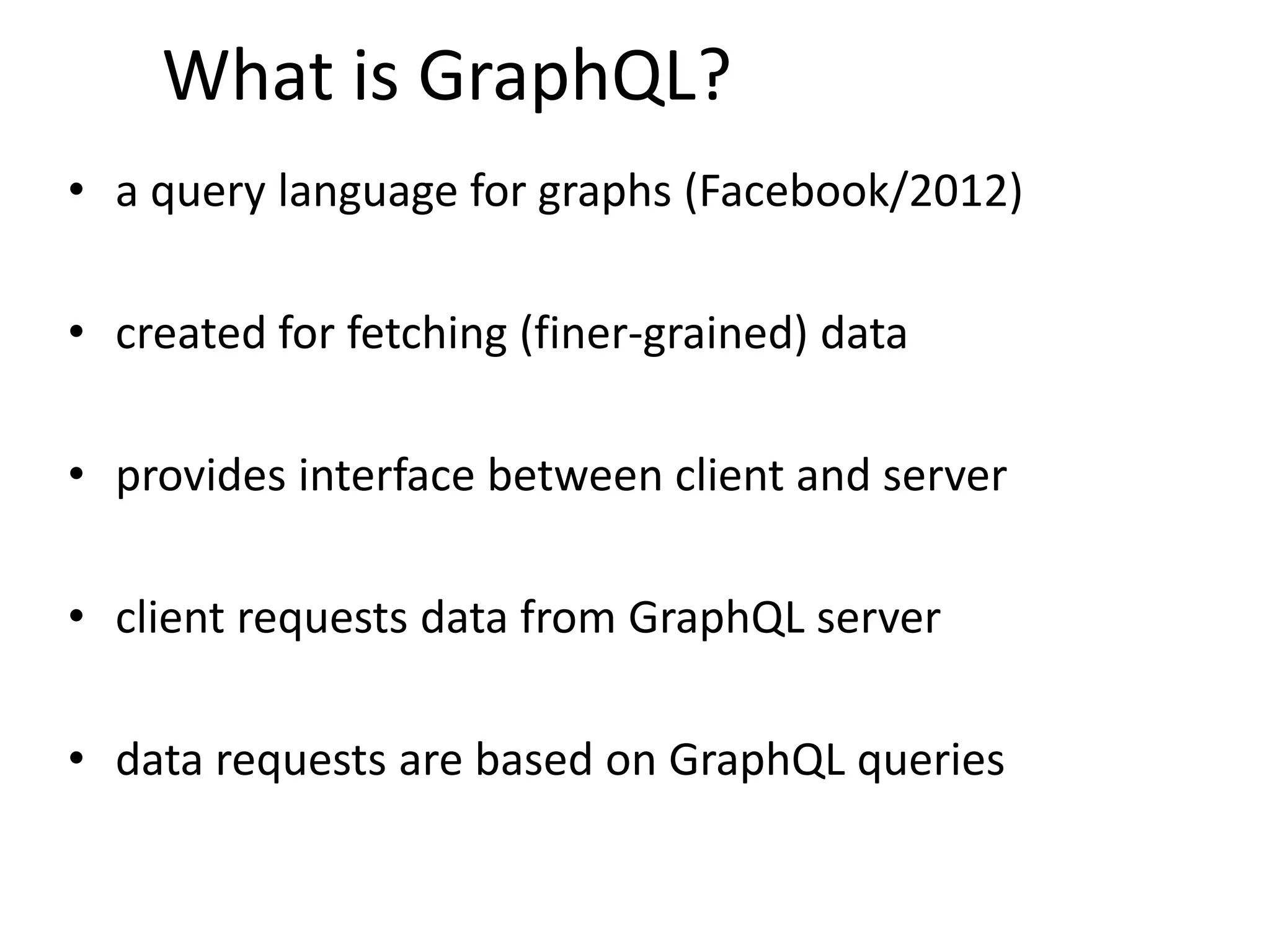 What is GraphQL?

• a query language for graphs (Facebook/2012)

• created for fetching (finer-grained) data

• provides interface between client and server

• client requests data from GraphQL server

• data requests are based on GraphQL queries